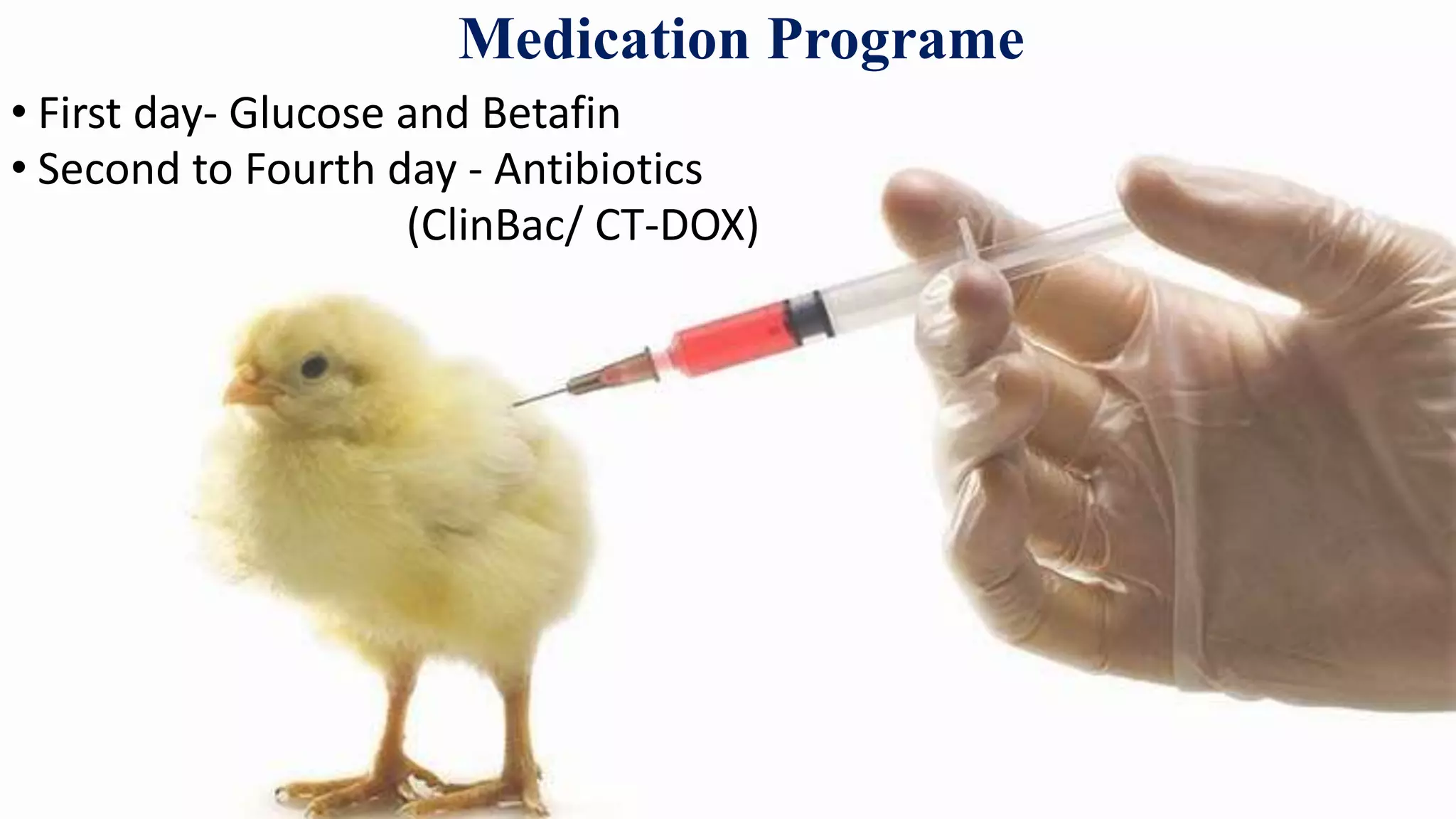 Medication Programe

• First day- Glucose and Betafin
• Second to Fourth day - Antibiotics (ClinBac/ CT-DOX)